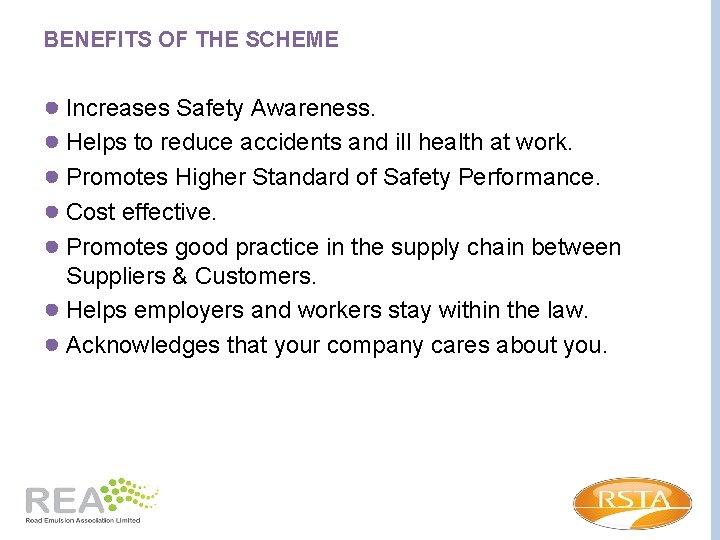 BENEFITS OF THE SCHEME

- Increases Safety Awareness.
- Helps to reduce accidents and ill health at work.
- Promotes Higher Standard of Safety Performance.
- Cost effective.
- Promotes good practice in the supply chain between Suppliers & Customers.
- Helps employers and workers stay within the law.
- Acknowledges that your company cares about you.

REA
Road Emulsion Association Limited

RSTA